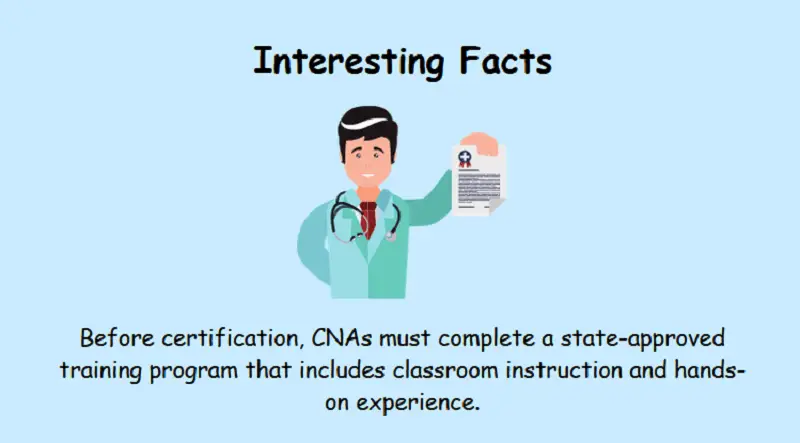 Interesting Facts

Before certification, CNAs must complete a state-approved training program that includes classroom instruction and hands-on experience.